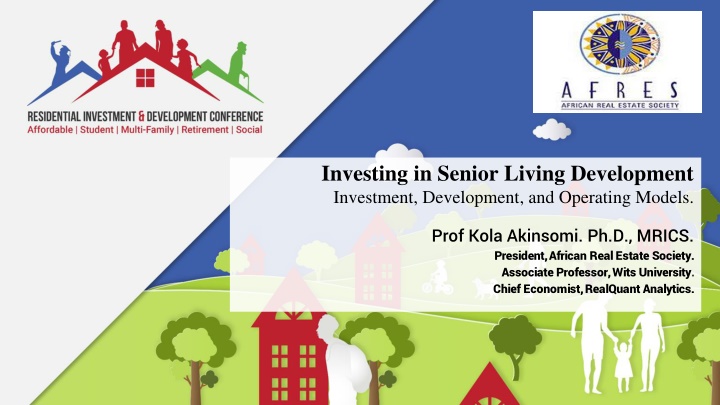 RESIDENTIAL INVESTMENT & DEVELOPMENT CONFERENCE
Affordable | Student | Multi-Family | Retirement | Social

AFRES
AFRICAN REAL ESTATE SOCIETY

Investing in Senior Living Development
Investment, Development, and Operating Models.

Prof Kola Akinsomi. Ph.D., MRICS.
President, African Real Estate Society.
Associate Professor, Wits University.
Chief Economist, RealQuant Analytics.